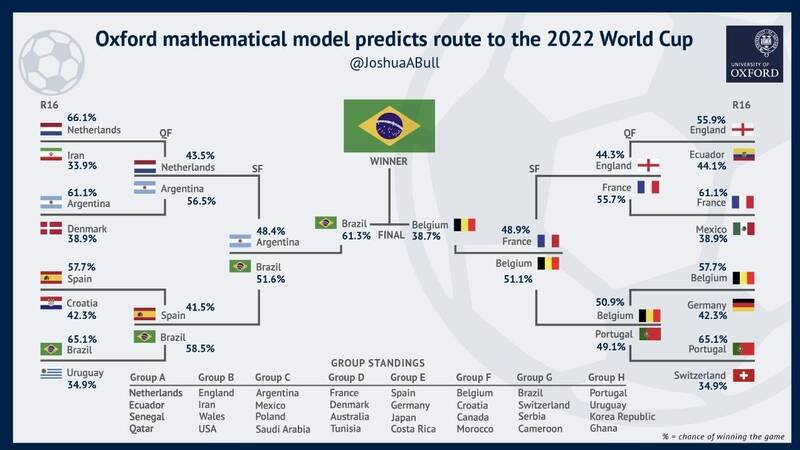 Oxford mathematical model predicts route to the 2022 World Cup
@JoshuaABull

UNIVERSITY OF OXFORD

R16
66.1% Netherlands
Iran 33.9%
61.1% Argentina
Denmark 38.9%
57.7% Spain
Croatia 42.3%
65.1% Brazil
Uruguay 34.9%

QF
43.5% Netherlands
Argentina 56.5%
41.5% Spain
Brazil 58.5%

SF
48.4% Argentina
Brazil 51.6%

WINNER

Brazil 61.3%
FINAL
Belgium 38.7%

SF
48.9% France
Belgium 51.1%

QF
44.3% England
France 55.7%
50.9% Belgium
Portugal 49.1%

R16
55.9% England
Ecuador 44.1%
61.1% France
Mexico 38.9%
57.7% Belgium
Germany 42.3%
65.1% Portugal
Switzerland 34.9%

GROUP STANDINGS

| Group A | Group B | Group C | Group D | Group E | Group F | Group G | Group H |
|---|---|---|---|---|---|---|---|
| Netherlands | England | Argentina | France | Spain | Belgium | Brazil | Portugal |
| Ecuador | Iran | Mexico | Denmark | Germany | Croatia | Switzerland | Uruguay |
| Senegal | Wales | Poland | Australia | Japan | Canada | Serbia | Korea Republic |
| Qatar | USA | Saudi Arabia | Tunisia | Costa Rica | Morocco | Cameroon | Ghana |

% = chance of winning the game